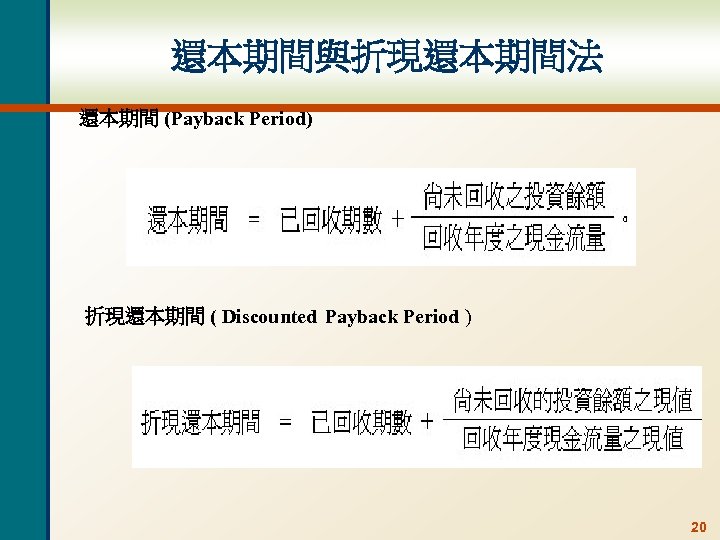 還本期間與折現還本期間法

還本期間 (Payback Period)

$還本期間 = 已回收期數 + \frac{尚未回收之投資餘額}{回收年度之現金流量}$。

折現還本期間 ( Discounted Payback Period )

$折現還本期間 = 已回收期數 + \frac{尚未回收的投資餘額之現值}{回收年度現金流量之現值}$

20